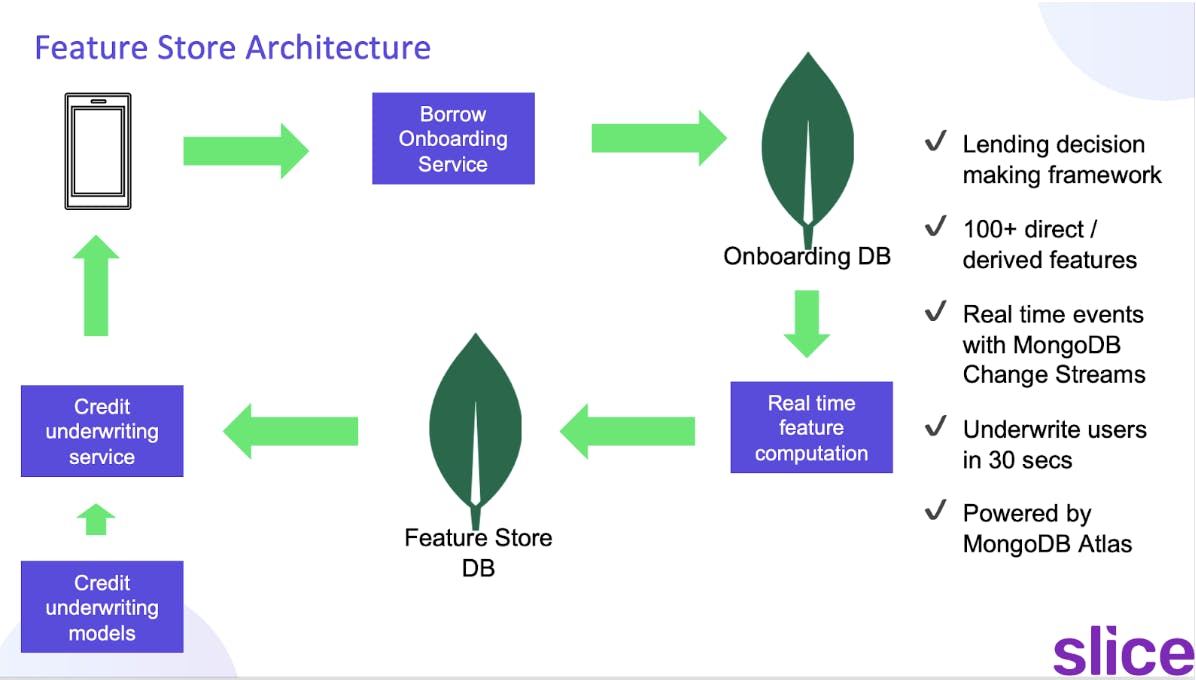 Feature Store Architecture

Borrow Onboarding Service

Onboarding DB

Real time feature computation

Feature Store DB

Credit underwriting service

Credit underwriting models

✓ Lending decision making framework

✓ 100+ direct / derived features

✓ Real time events with MongoDB Change Streams

✓ Underwrite users in 30 secs

✓ Powered by MongoDB Atlas

slice